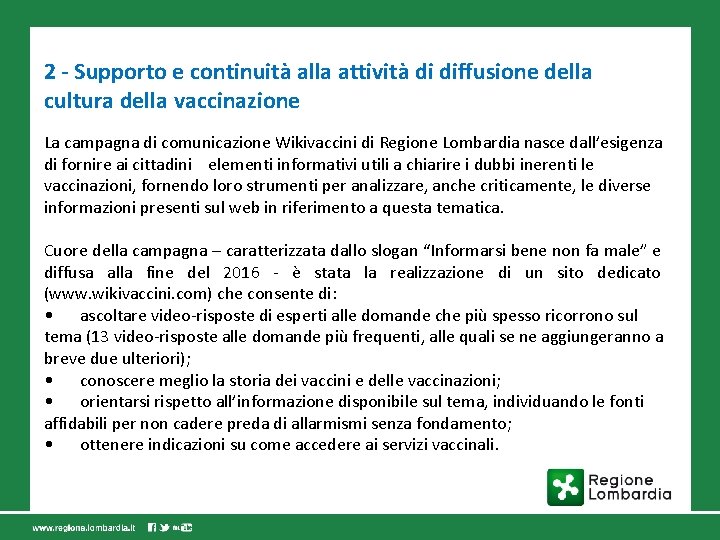 2 - Supporto e continuità alla attività di diffusione della cultura della vaccinazione

La campagna di comunicazione Wikivaccini di Regione Lombardia nasce dall'esigenza di fornire ai cittadini elementi informativi utili a chiarire i dubbi inerenti le vaccinazioni, fornendo loro strumenti per analizzare, anche criticamente, le diverse informazioni presenti sul web in riferimento a questa tematica.

Cuore della campagna – caratterizzata dallo slogan "Informarsi bene non fa male" e diffusa alla fine del 2016 - è stata la realizzazione di un sito dedicato (www.wikivaccini.com) che consente di:
• ascoltare video-risposte di esperti alle domande che più spesso ricorrono sul tema (13 video-risposte alle domande più frequenti, alle quali se ne aggiungeranno a breve due ulteriori);
• conoscere meglio la storia dei vaccini e delle vaccinazioni;
• orientarsi rispetto all'informazione disponibile sul tema, individuando le fonti affidabili per non cadere preda di allarmismi senza fondamento;
• ottenere indicazioni su come accedere ai servizi vaccinali.

Regione Lombardia

www.regione.lombardia.it